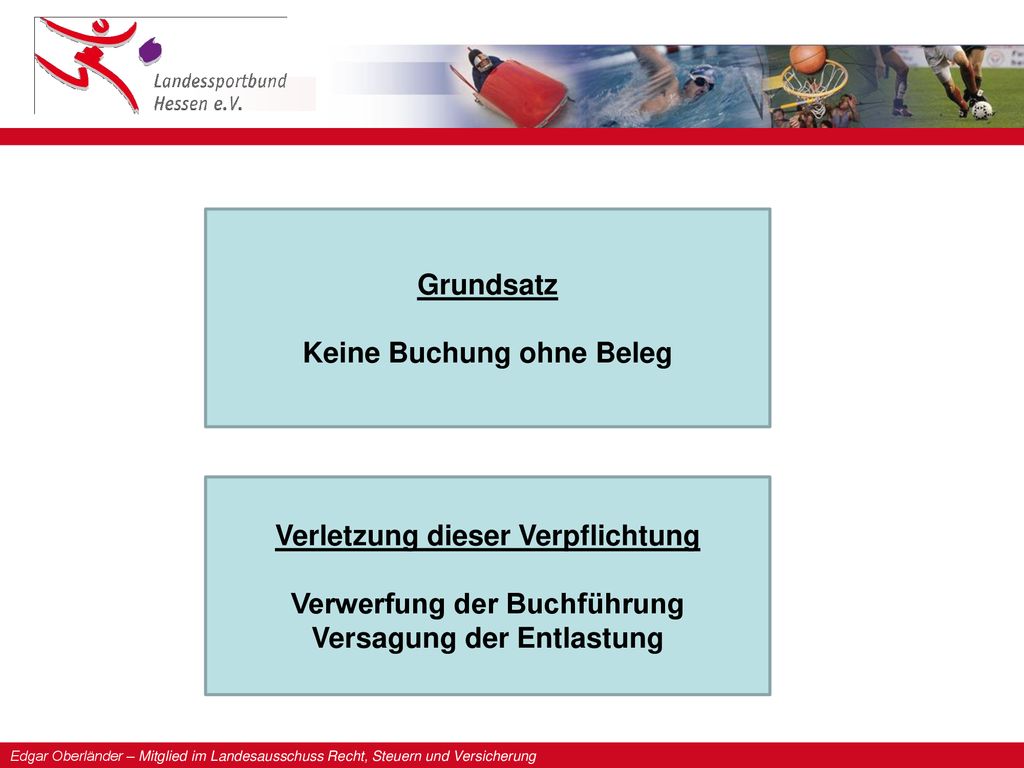 Landessportbund Hessen e.V.

Grundsatz

Keine Buchung ohne Beleg

Verletzung dieser Verpflichtung

Verwerfung der Buchführung
Versagung der Entlastung

Edgar Oberländer – Mitglied im Landesausschuss Recht, Steuern und Versicherung